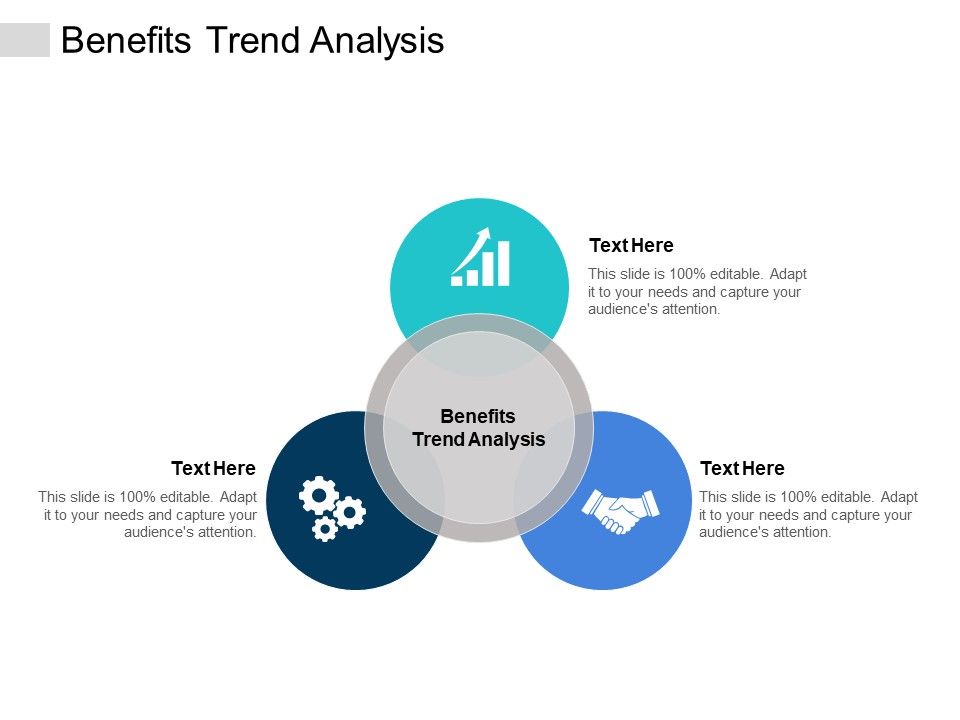 Benefits Trend Analysis

Text Here

This slide is 100% editable. Adapt it to your needs and capture your audience's attention.

Benefits Trend Analysis

Text Here

This slide is 100% editable. Adapt it to your needs and capture your audience's attention.

Text Here

This slide is 100% editable. Adapt it to your needs and capture your audience's attention.